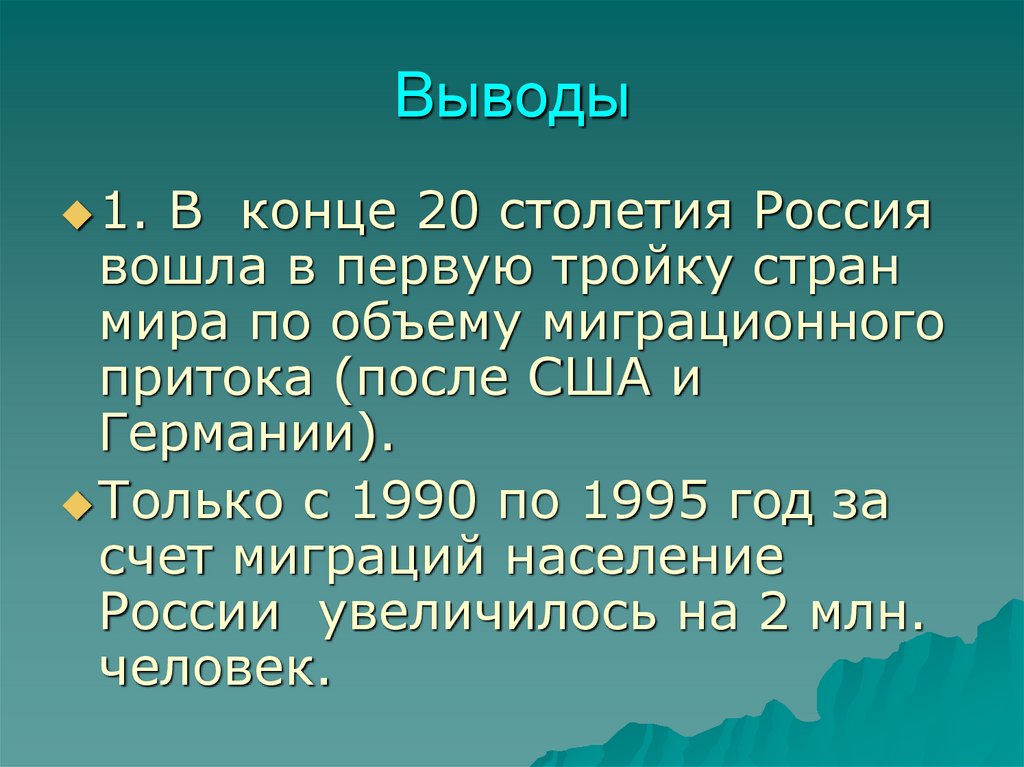 Выводы

1. В конце 20 столетия Россия вошла в первую тройку стран мира по объему миграционного притока (после США и Германии).

Только с 1990 по 1995 год за счет миграций население России увеличилось на 2 млн. человек.